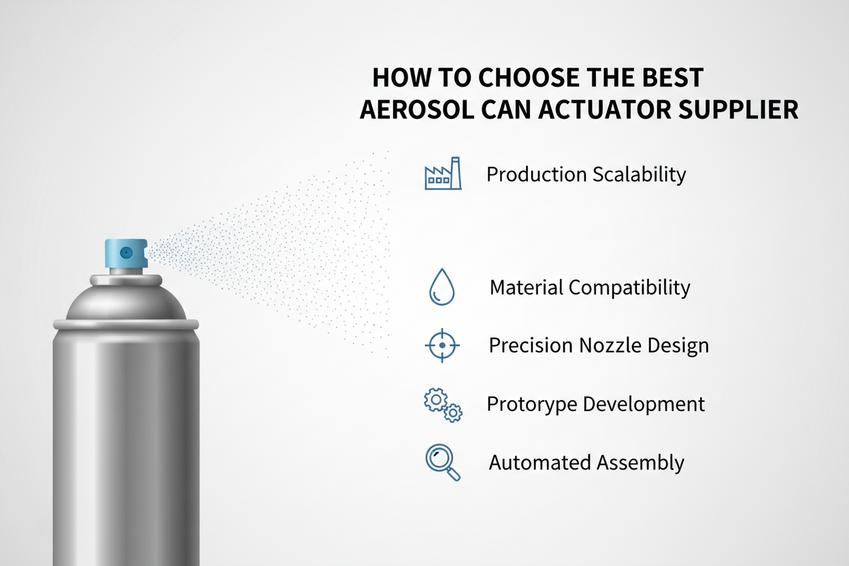 HOW TO CHOOSE THE BEST AEROSOL CAN ACTUATOR SUPPLIER

Production Scalability

Material Compatibility

Precision Nozzle Design

Protorype Development

Automated Assembly